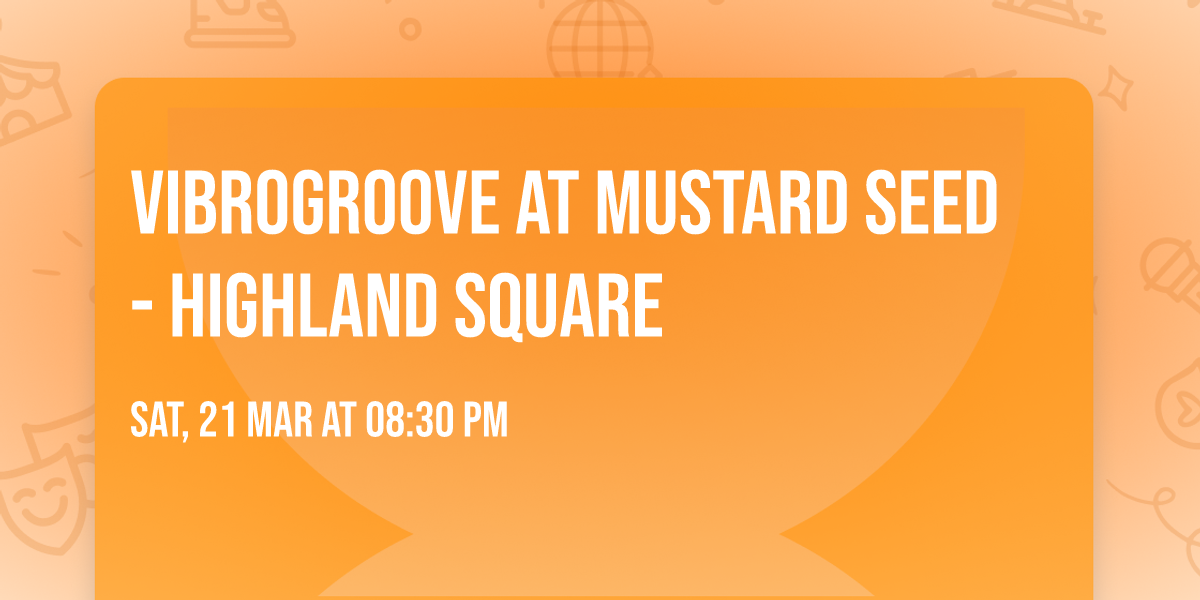 VIBROGROOVE AT MUSTARD SEED - HIGHLAND SQUARE

SAT, 21 MAR AT 08:30 PM